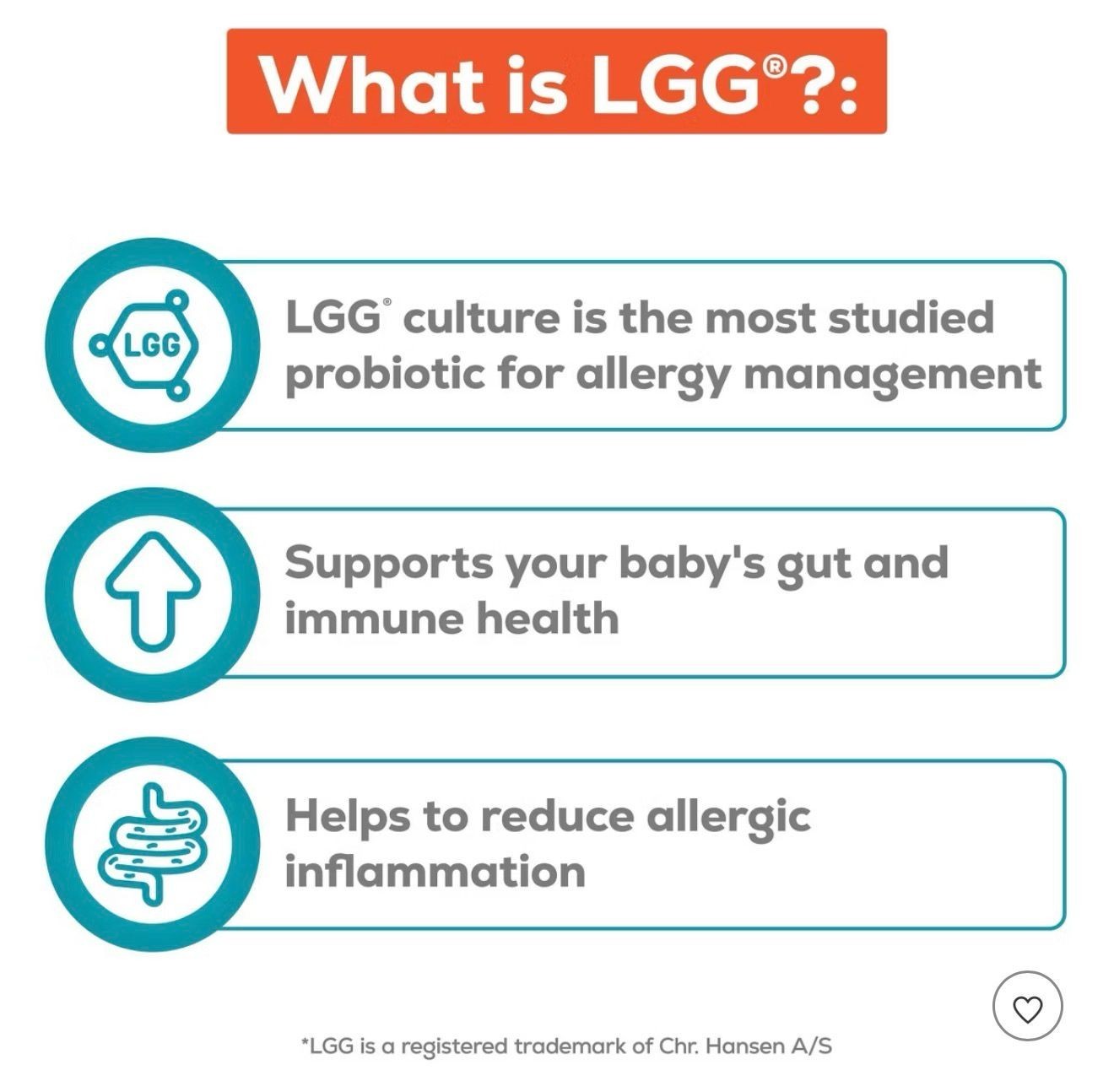 What is LGG®?:

LGG
LGG® culture is the most studied probiotic for allergy management

Supports your baby's gut and immune health

Helps to reduce allergic inflammation

*LGG is a registered trademark of Chr. Hansen A/S